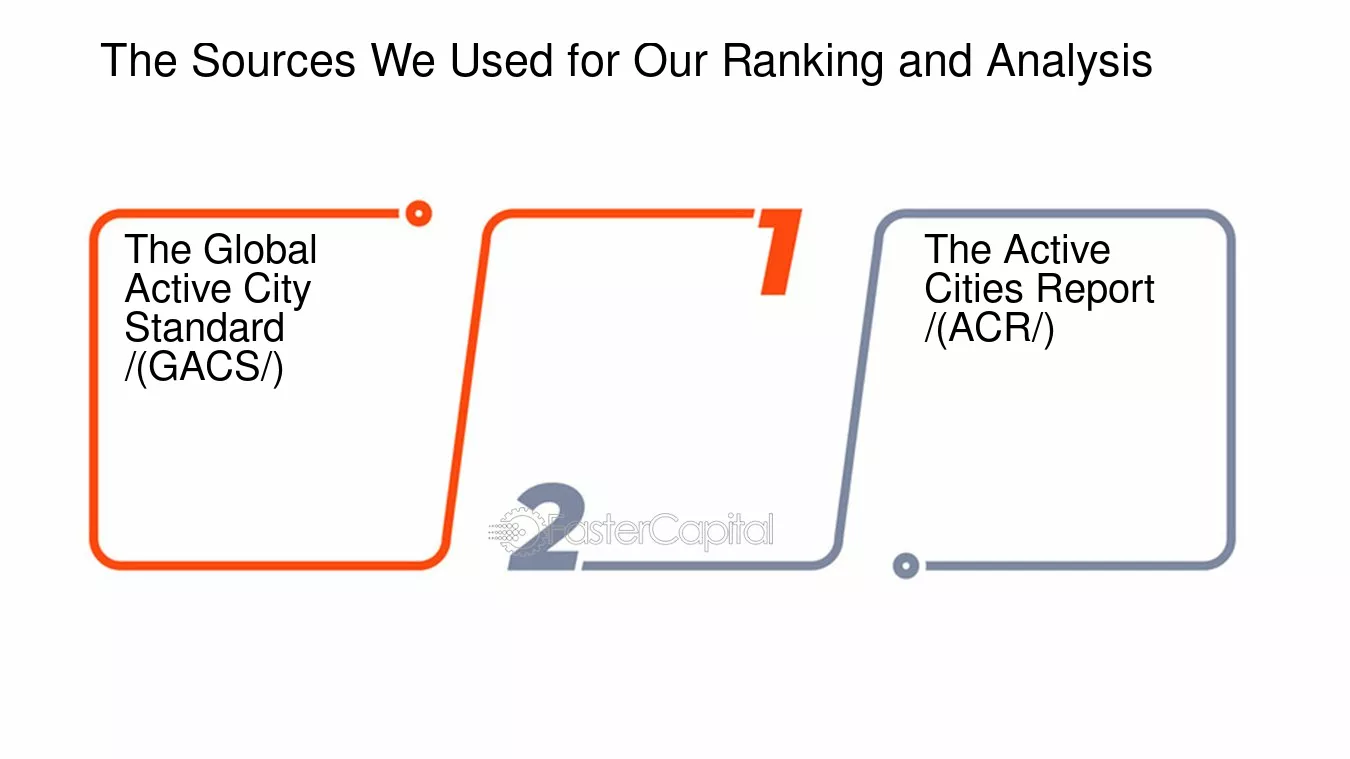 The Sources We Used for Our Ranking and Analysis

The Global Active City Standard /(GACS/)

1

2

The Active Cities Report /(ACR/)

FasterCapital